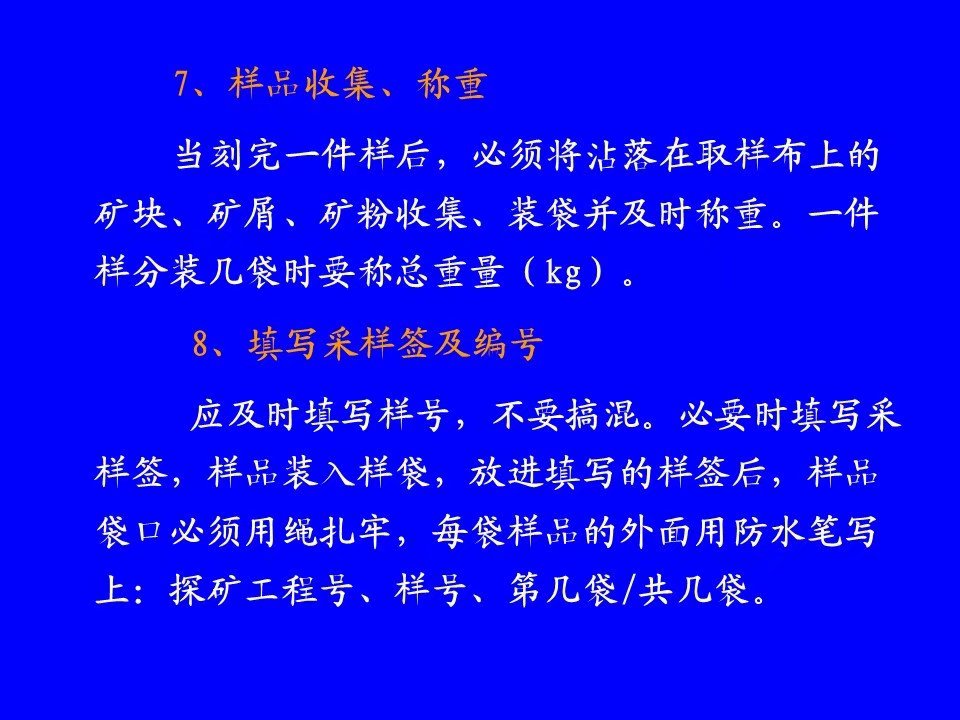 7、样品收集、称重

当刻完一件样后，必须将沾落在取样布上的矿块、矿屑、矿粉收集、装袋并及时称重。一件样分装几袋时要称总重量（kg）。

8、填写采样签及编号

应及时填写样号，不要搞混。必要时填写采样签，样品装入样袋，放进填写的样签后，样品袋口必须用绳扎牢，每袋样品的外面用防水笔写上：探矿工程号、样号、第几袋/共几袋。